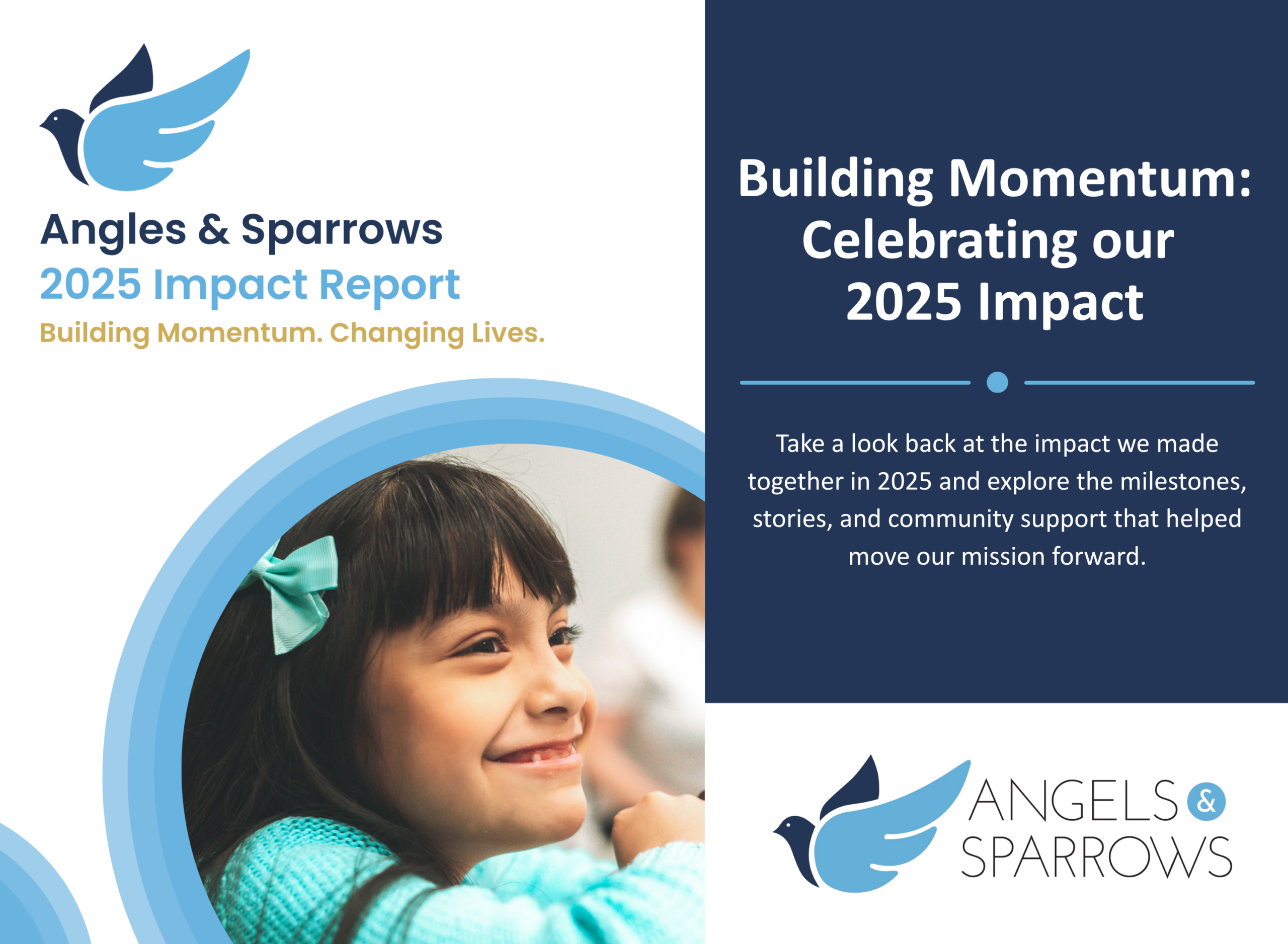 Angles & Sparrows
2025 Impact Report
Building Momentum. Changing Lives.

Building Momentum: Celebrating our 2025 Impact

Take a look back at the impact we made together in 2025 and explore the milestones, stories, and community support that helped move our mission forward.

ANGELS & SPARROWS